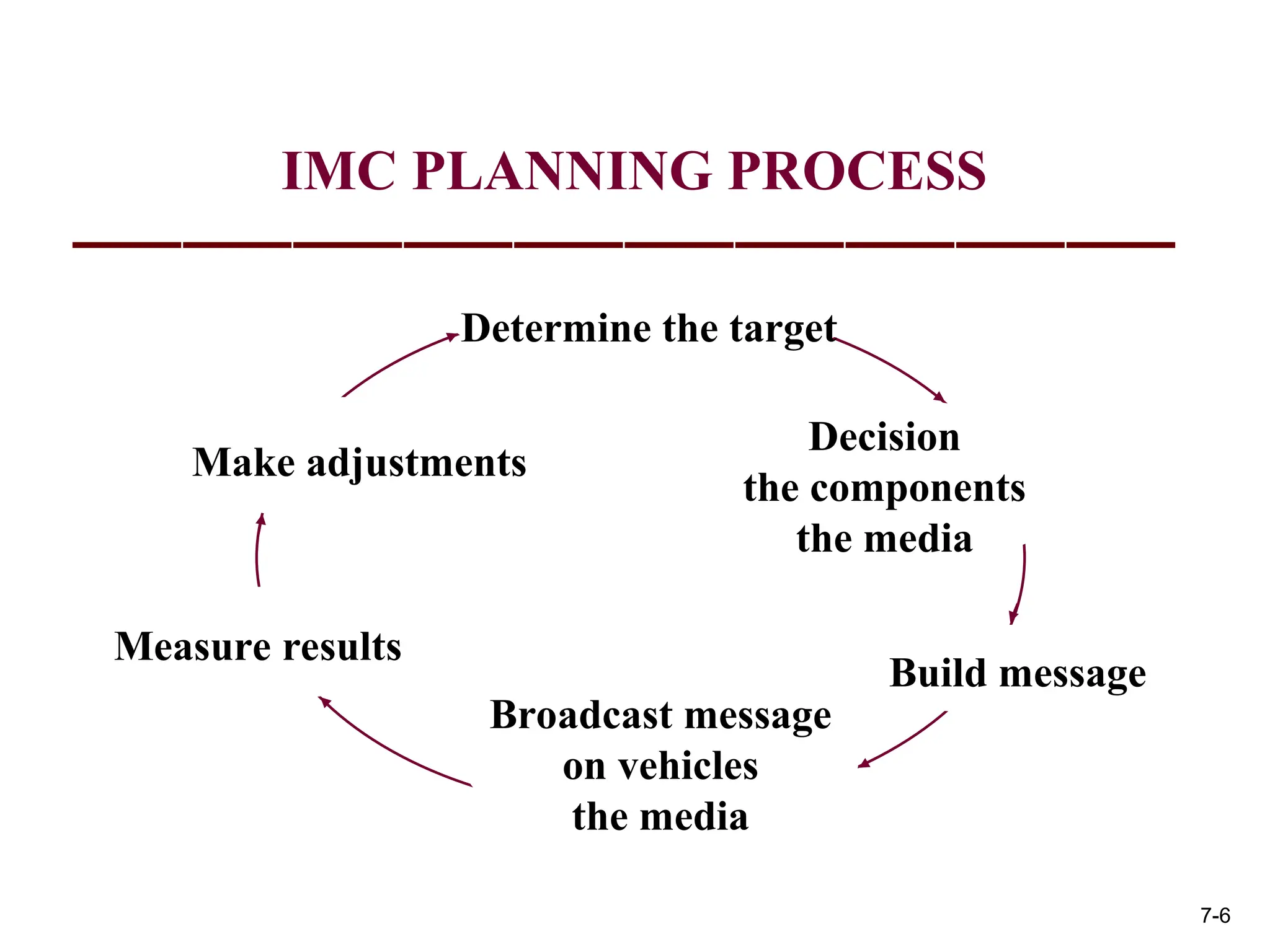 IMC PLANNING PROCESS

Determine the target

Decision
the components
the media

Build message

Broadcast message
on vehicles
the media

Measure results

Make adjustments

7-6